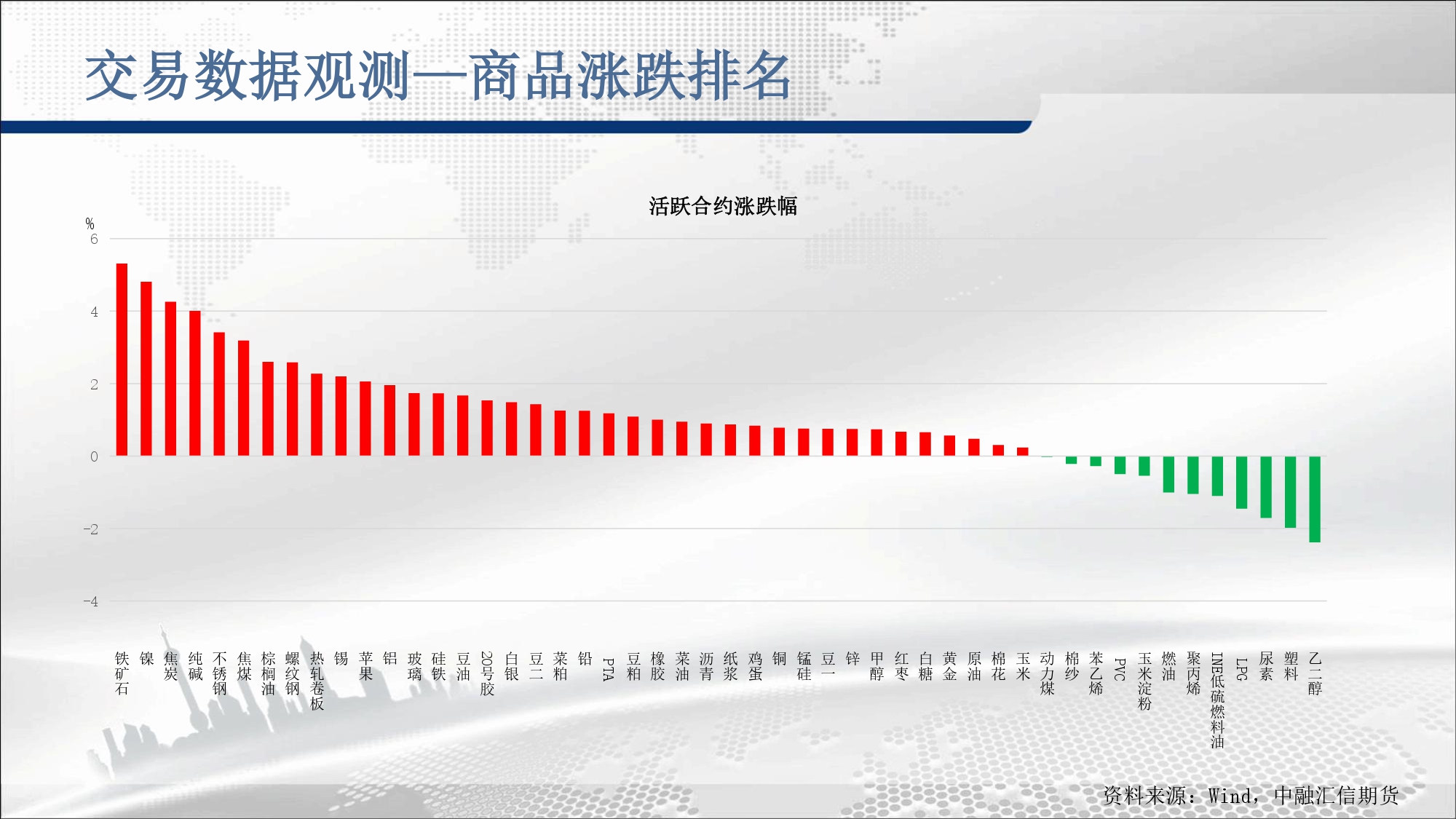 交易数据观测—商品涨跌排名

活跃合约涨跌幅

%
6
4
2
0
-2
-4

铁矿石 镍 焦炭 纯碱 不锈钢 焦煤 棕榈油 螺纹钢 热轧卷板 锡 苹果 铝 玻璃 硅铁 豆油 20号胶 白银 豆二 菜粕 铅 PTA 豆粕 橡胶 菜油 沥青 纸浆 鸡蛋 铜 锰硅 豆一 锌 甲醇 红枣 白糖 黄金 原油 棉花 玉米 动力煤 棉纱 苯乙烯 PVC 玉米淀粉 燃油 聚丙烯 INE低硫燃料油 LPG 尿素 塑料 乙二醇

资料来源：Wind，中融汇信期货